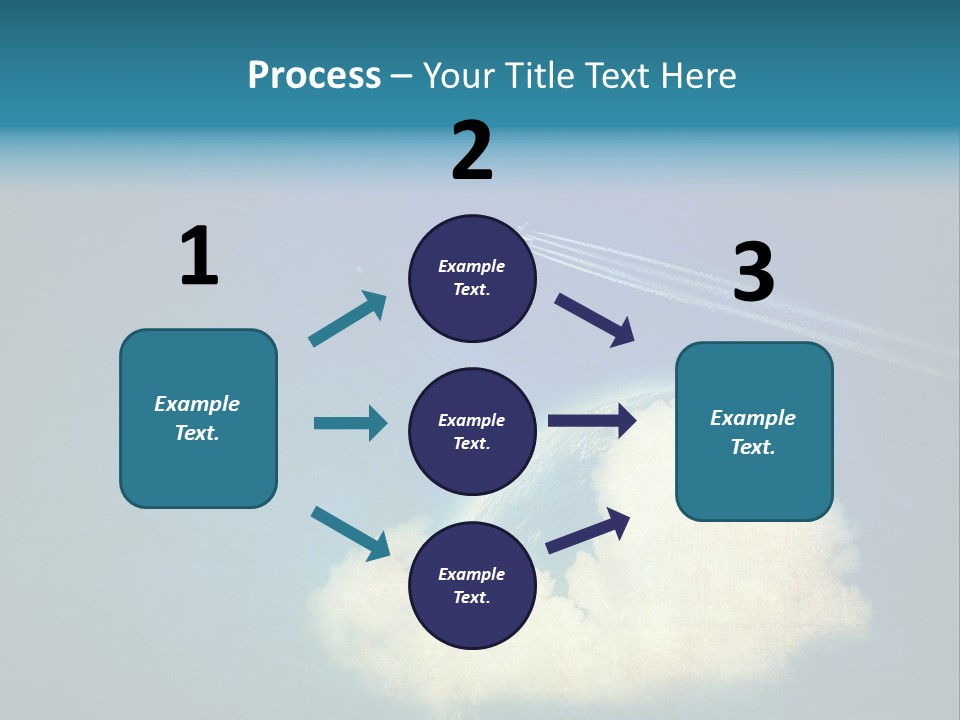 Process – Your Title Text Here

1

Example Text.

2

Example Text.

Example Text.

Example Text.

3

Example Text.